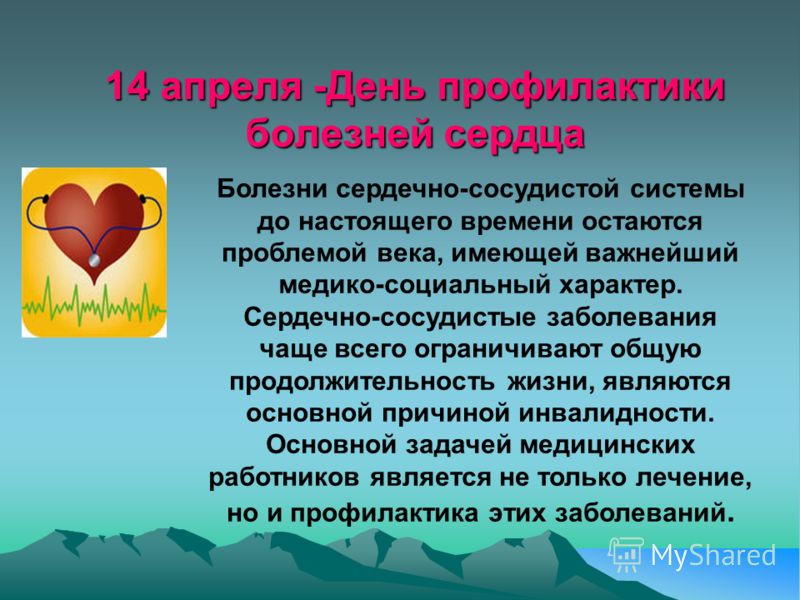 14 апреля -День профилактики болезней сердца

Болезни сердечно-сосудистой системы до настоящего времени остаются проблемой века, имеющей важнейший медико-социальный характер. Сердечно-сосудистые заболевания чаще всего ограничивают общую продолжительность жизни, являются основной причиной инвалидности. Основной задачей медицинских работников является не только лечение, но и профилактика этих заболеваний.

MyShared